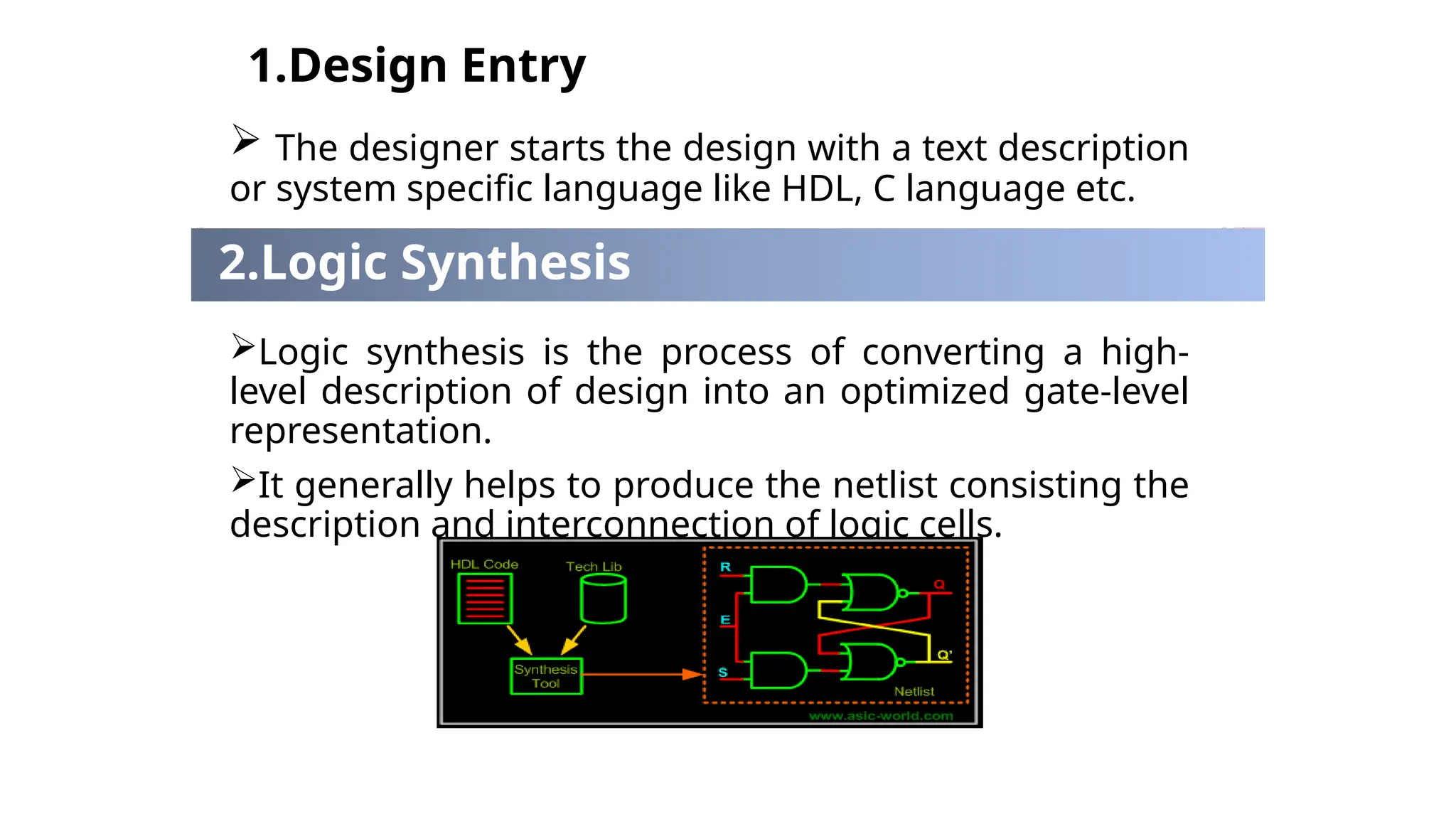 1.Design Entry

➢ The designer starts the design with a text description or system specific language like HDL, C language etc.

2.Logic Synthesis

➢Logic synthesis is the process of converting a high-level description of design into an optimized gate-level representation.

➢It generally helps to produce the netlist consisting the description and interconnection of logic cells.

HDL Code

Tech Lib

Synthesis Tool

R

E

S

Q

Q'

Netlist

www.asic-world.com